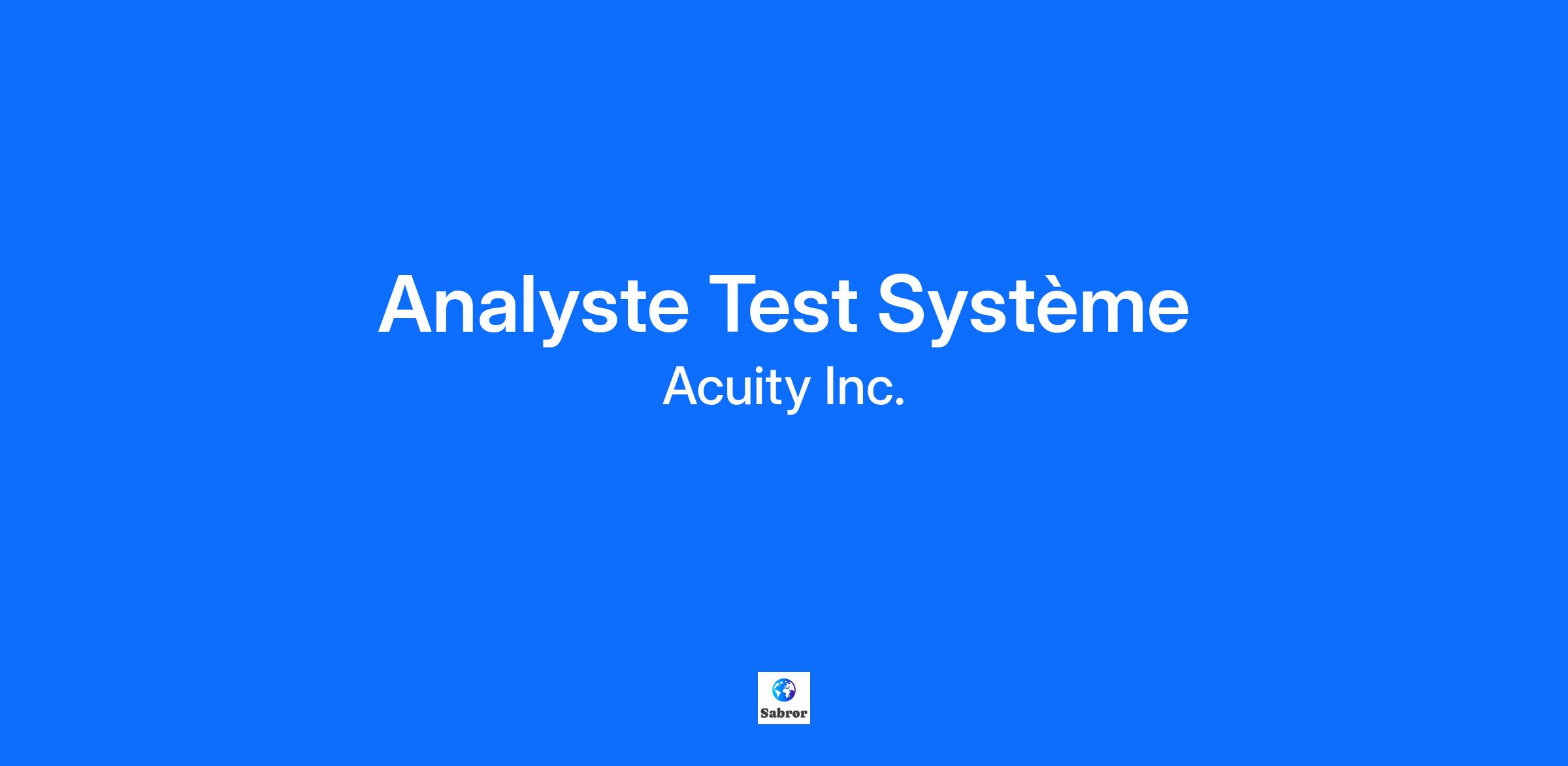 Analyste Test Système

Acuity Inc.

Sabror